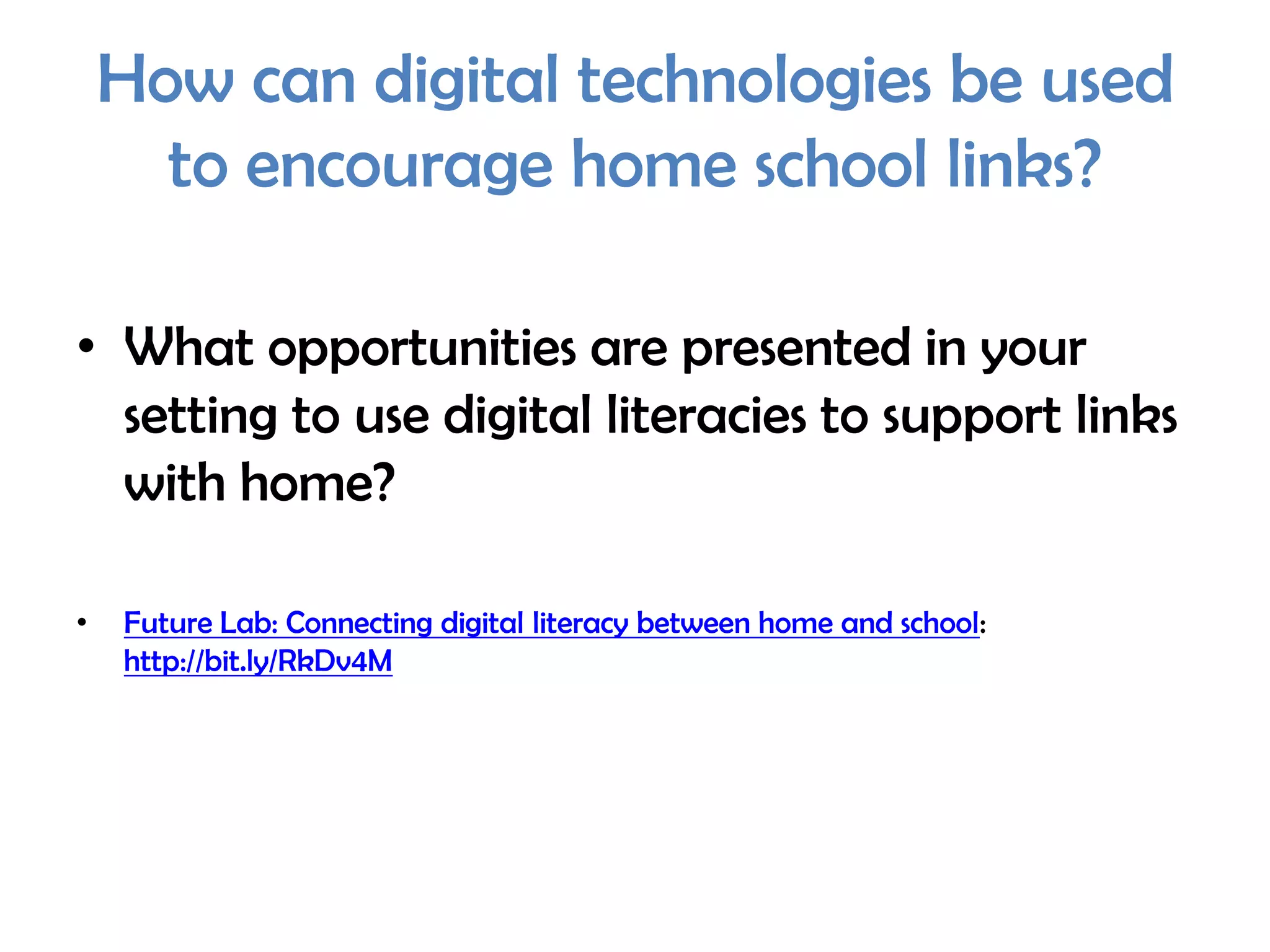 How can digital technologies be used to encourage home school links?

• What opportunities are presented in your setting to use digital literacies to support links with home?

• Future Lab: Connecting digital literacy between home and school: http://bit.ly/RkDv4M